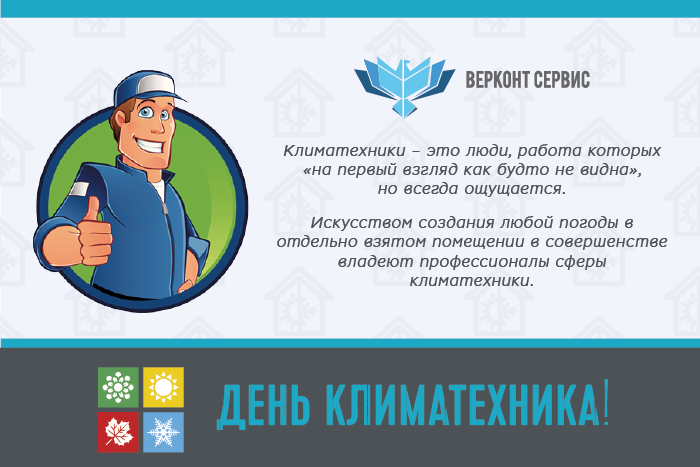 ВЕРКОНТ СЕРВИС

Климатехники – это люди, работа которых «на первый взгляд как будто не видна», но всегда ощущается.

Искусством создания любой погоды в отдельно взятом помещении в совершенстве владеют профессионалы сферы климатехники.

ДЕНЬ КЛИМАТЕХНИКА!